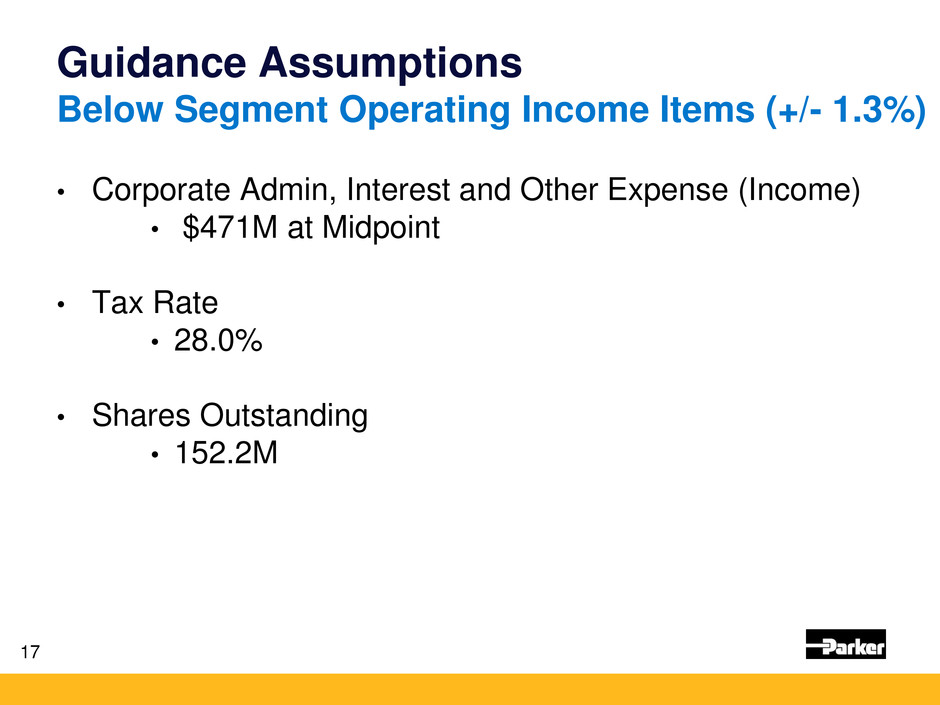 Guidance Assumptions
Below Segment Operating Income Items (+/- 1.3%)

• Corporate Admin, Interest and Other Expense (Income)
• $471M at Midpoint

• Tax Rate
• 28.0%

• Shares Outstanding
• 152.2M

17

Parker